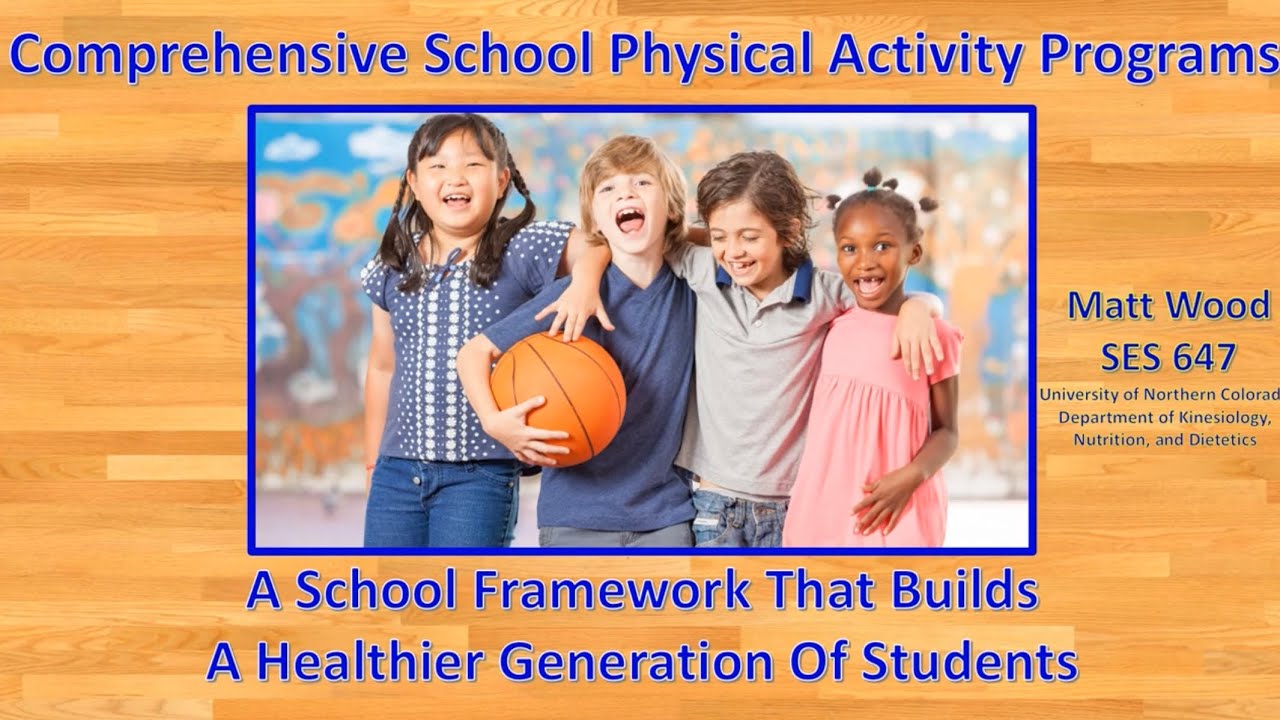 Comprehensive School Physical Activity Programs

Matt Wood
SES 647
University of Northern Colorad
Department of Kinesiology,
Nutrition, and Dietetics

A School Framework That Builds
A Healthier Generation Of Students